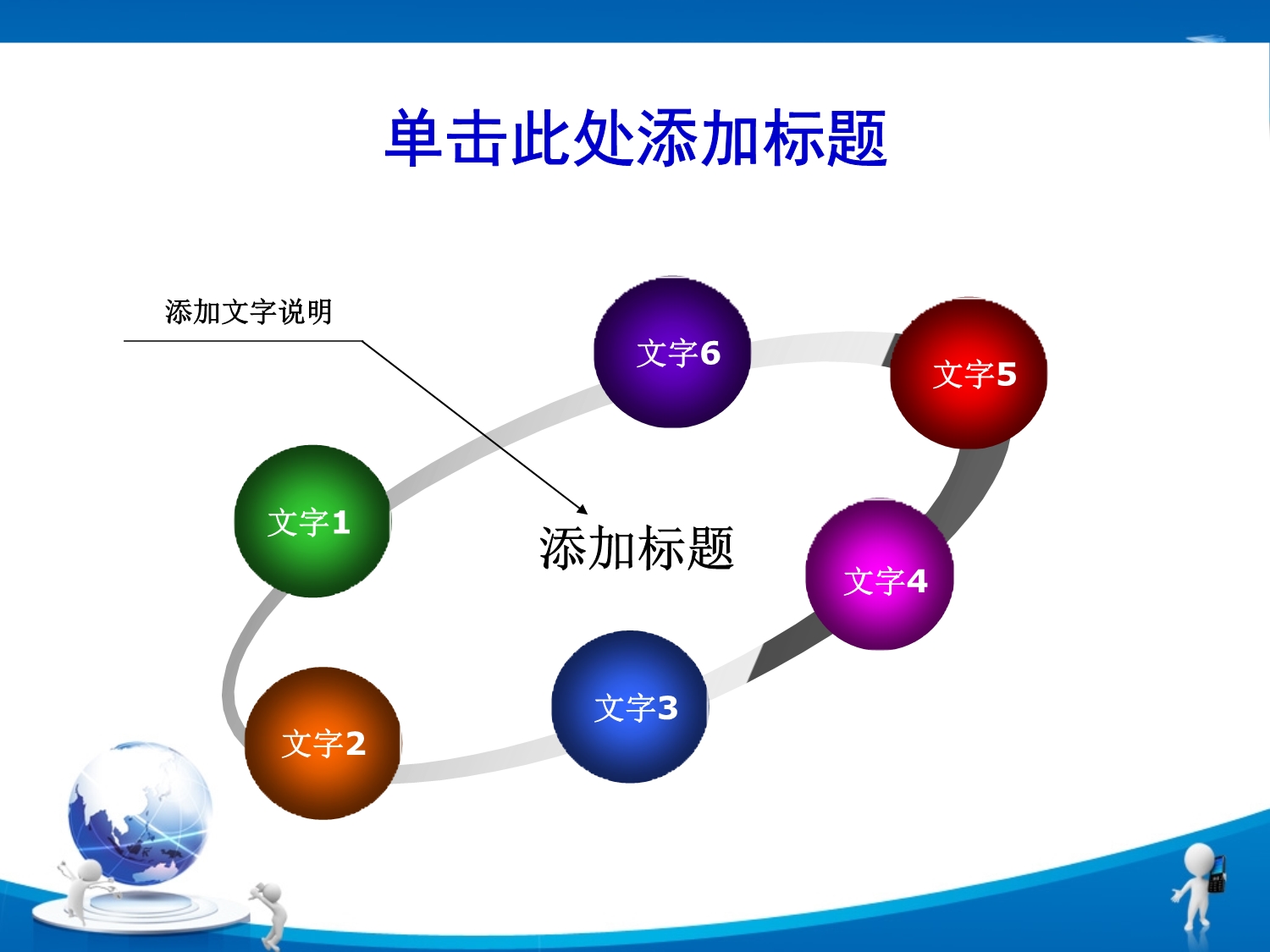 单击此处添加标题

添加文字说明

文字6

文字5

文字1

添加标题

文字4

文字3

文字2